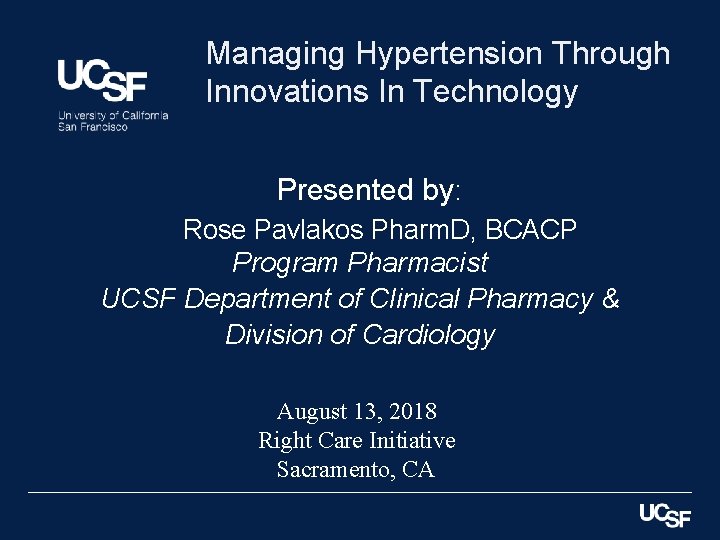 UCSF
University of California
San Francisco

Managing Hypertension Through Innovations In Technology

Presented by:
Rose Pavlakos PharmD, BCACP
Program Pharmacist
UCSF Department of Clinical Pharmacy & Division of Cardiology

August 13, 2018
Right Care Initiative
Sacramento, CA

UCSF